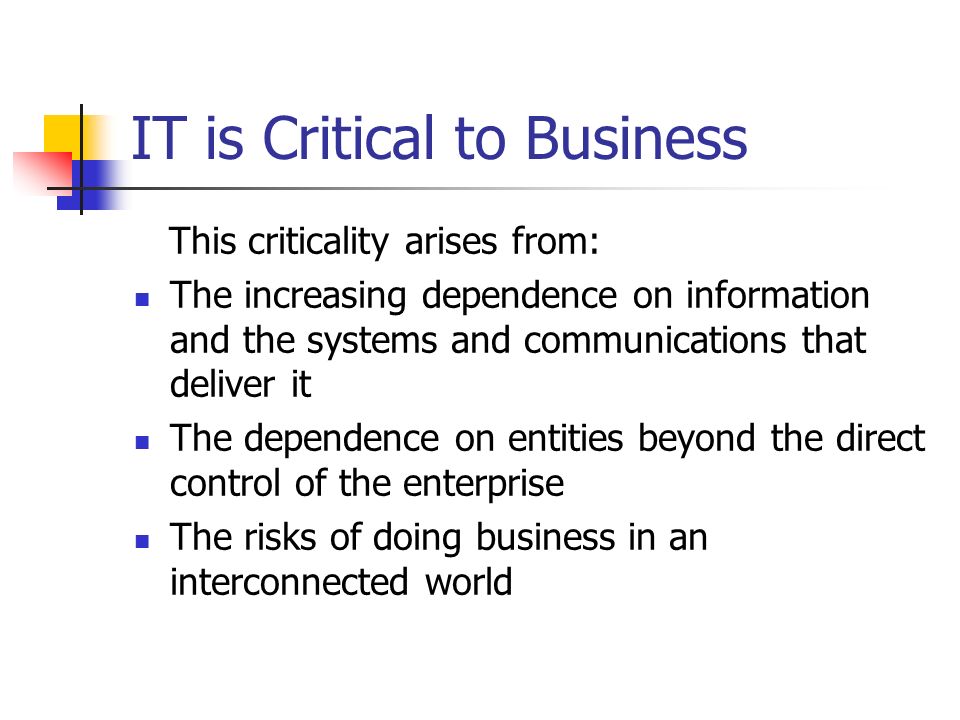 IT is Critical to Business

This criticality arises from:

- The increasing dependence on information and the systems and communications that deliver it
- The dependence on entities beyond the direct control of the enterprise
- The risks of doing business in an interconnected world